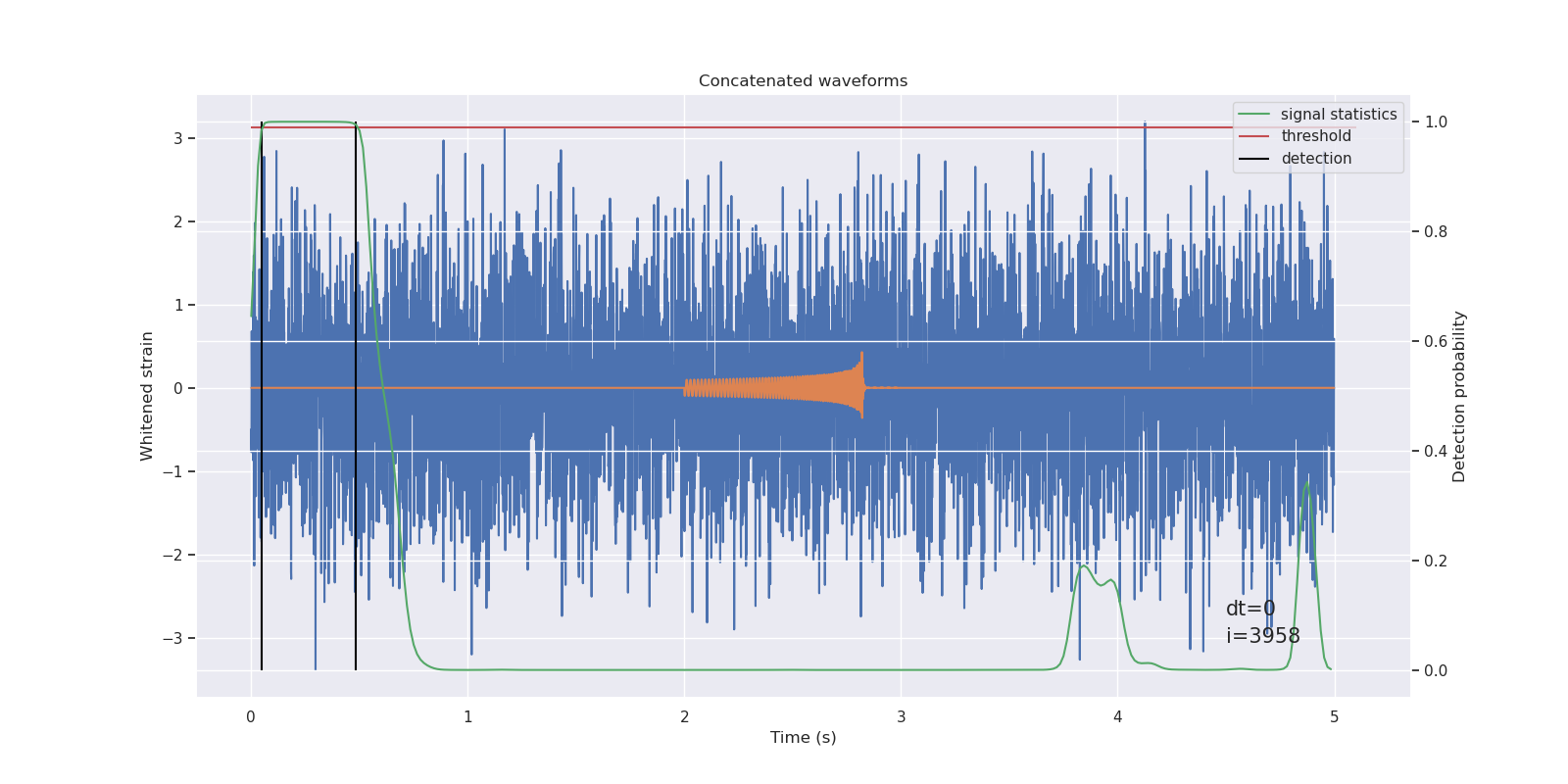 Concatenated waveforms

signal statistics
threshold
detection

Whitened strain

3
2
1
0
−1
−2
−3

Detection probability

1.0
0.8
0.6
0.4
0.2
0.0

dt=0
i=3958

0
1
2
3
4
5

Time (s)